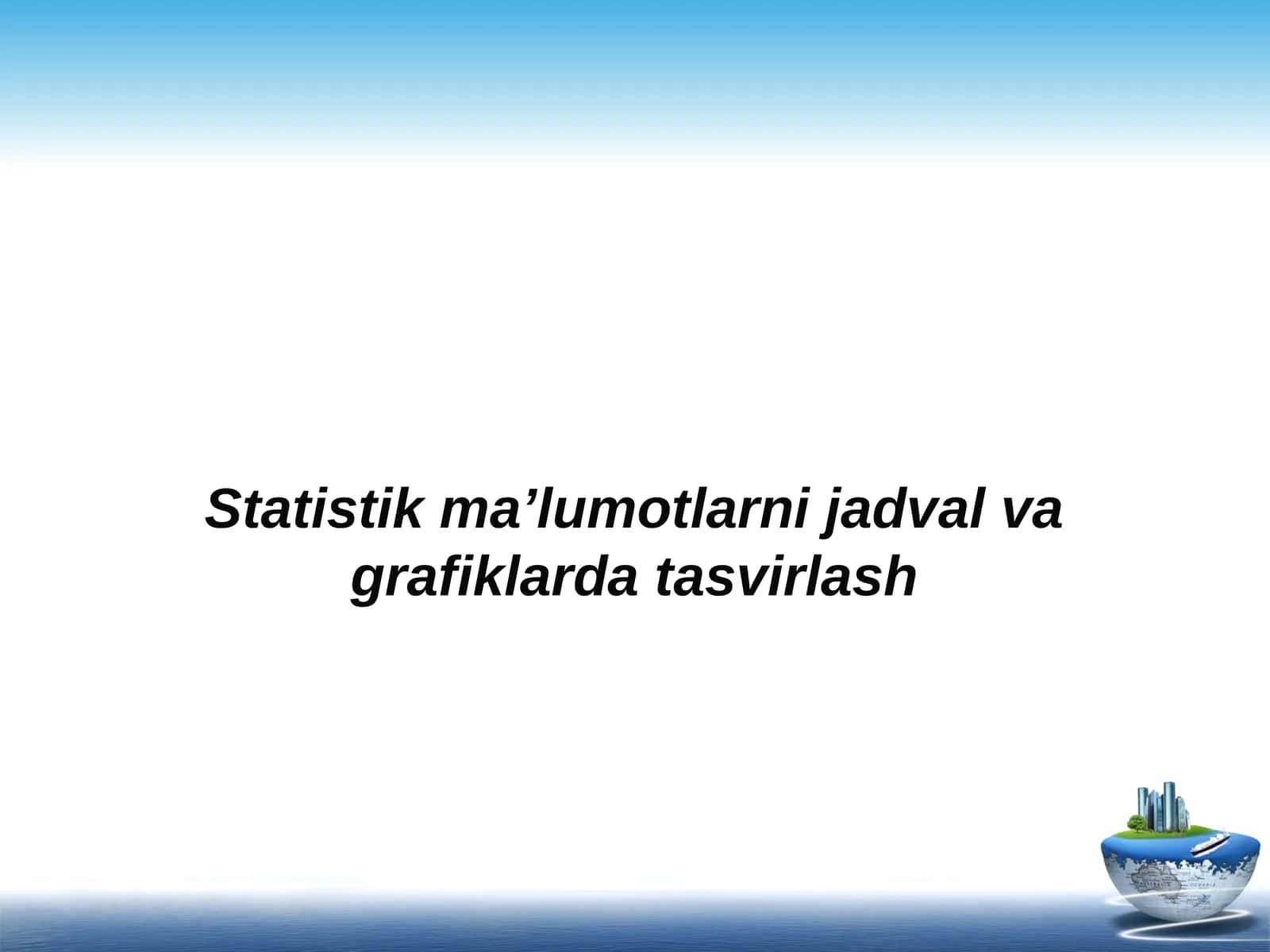 Statistik ma’lumotlarni jadval va grafiklarda tasvirlash